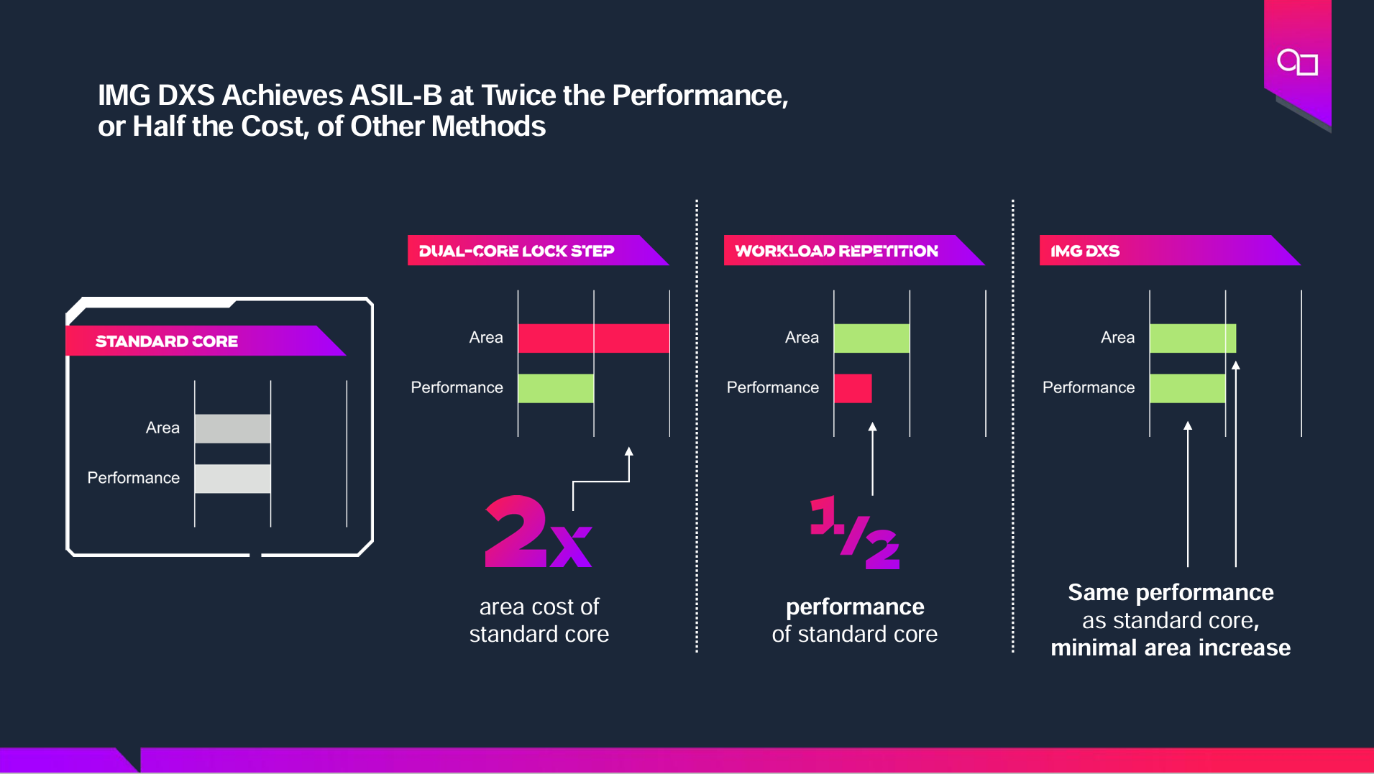 IMG DXS Achieves ASIL-B at Twice the Performance, or Half the Cost, of Other Methods

STANDARD CORE

Area

Performance

DUAL-CORE LOCK STEP

Area

Performance

2x

area cost of standard core

WORKLOAD REPETITION

Area

Performance

1/2

performance of standard core

IMG DXS

Area

Performance

Same performance as standard core, minimal area increase